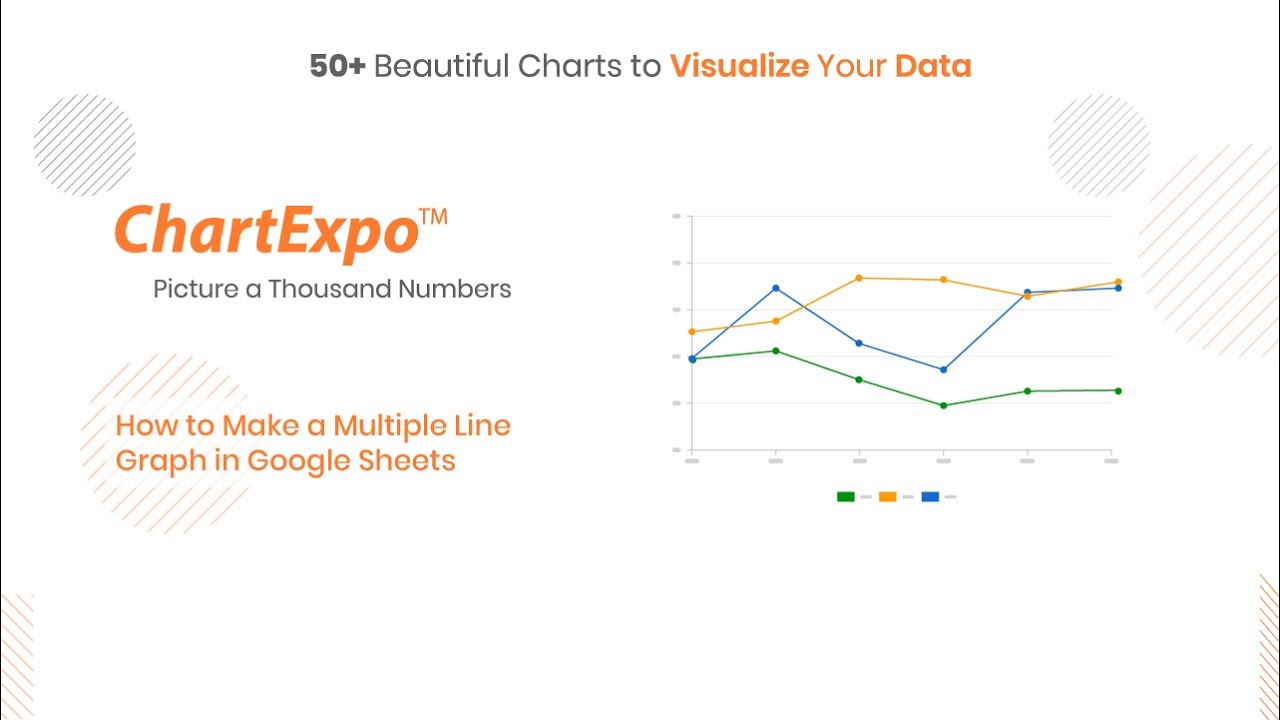 50+ Beautiful Charts to Visualize Your Data

ChartExpo™

Picture a Thousand Numbers

How to Make a Multiple Line Graph in Google Sheets